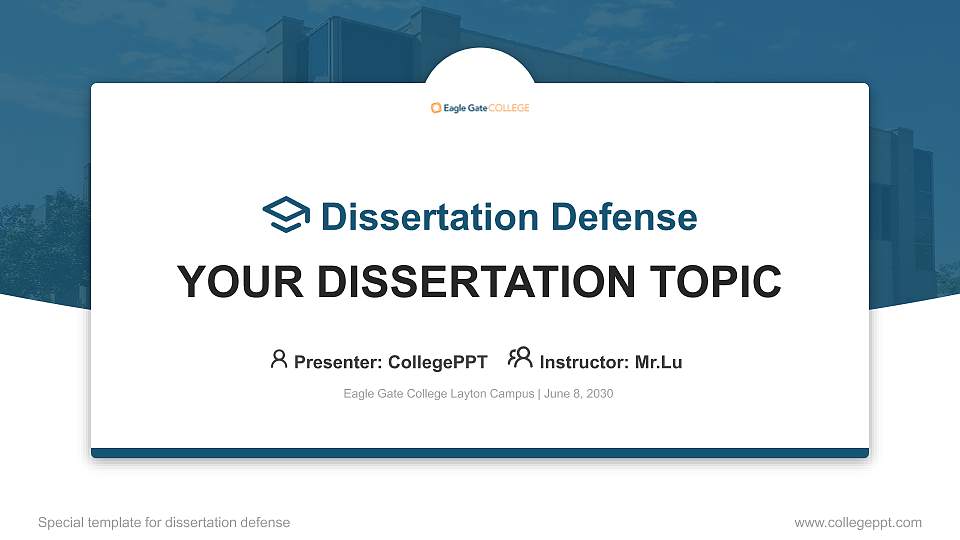 Eagle Gate COLLEGE

Dissertation Defense

YOUR DISSERTATION TOPIC

Presenter: CollegePPT Instructor: Mr.Lu

Eagle Gate College Layton Campus | June 8, 2030

Special template for dissertation defense

www.collegeppt.com